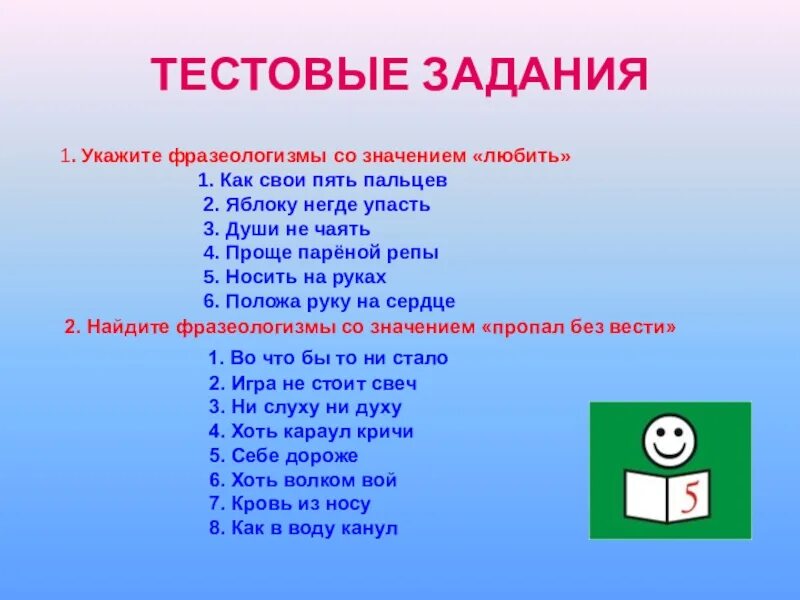 ТЕСТОВЫЕ ЗАДАНИЯ

1. Укажите фразеологизмы со значением «любить»
1. Как свои пять пальцев
2. Яблоку негде упасть
3. Души не чаять
4. Проще парёной репы
5. Носить на руках
6. Положа руку на сердце

2. Найдите фразеологизмы со значением «пропал без вести»
1. Во что бы то ни стало
2. Игра не стоит свеч
3. Ни слуху ни духу
4. Хоть караул кричи
5. Себе дороже
6. Хоть волком вой
7. Кровь из носу
8. Как в воду канул

5